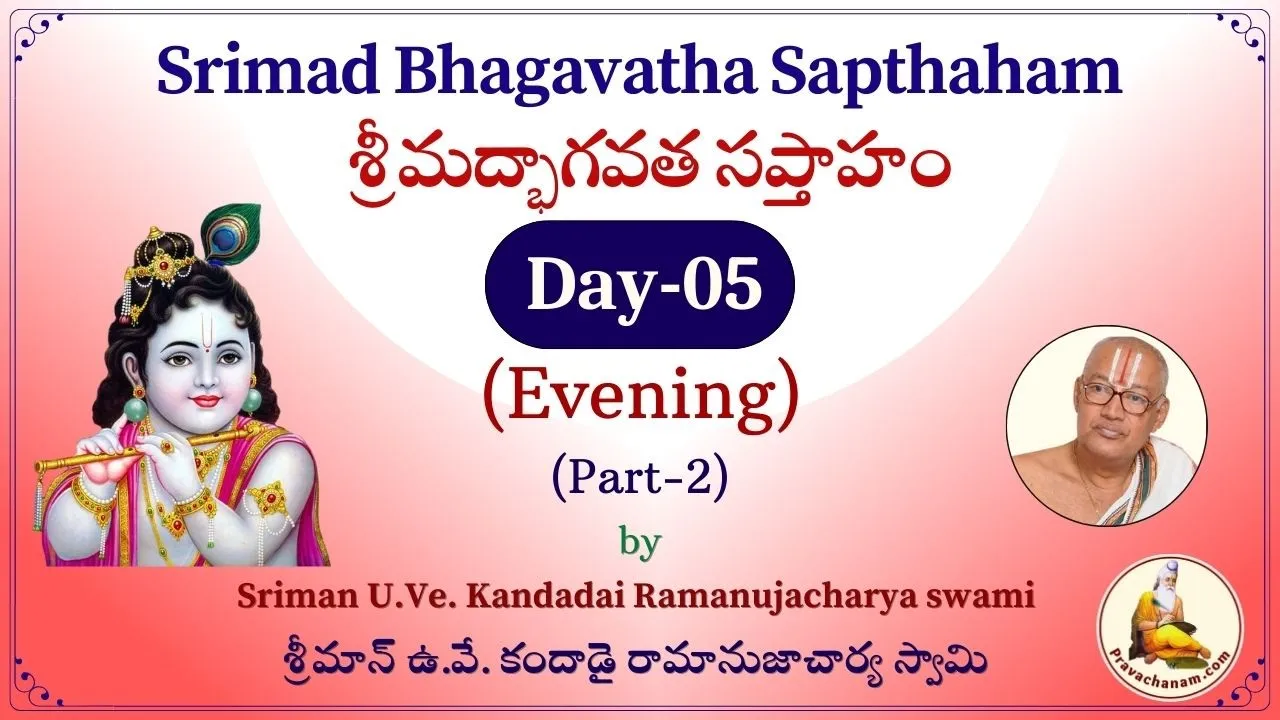 Srimad Bhagavatha Sapthaham

శ్రీమద్భాగవత సప్తాహం

Day-05

(Evening)

(Part-2)

by

Sriman U.Ve. Kandadai Ramanujacharya swami

శ్రీమాన్ ఉ.వే. కందాడై రామానుజాచార్య స్వామి

Pravachanam.com